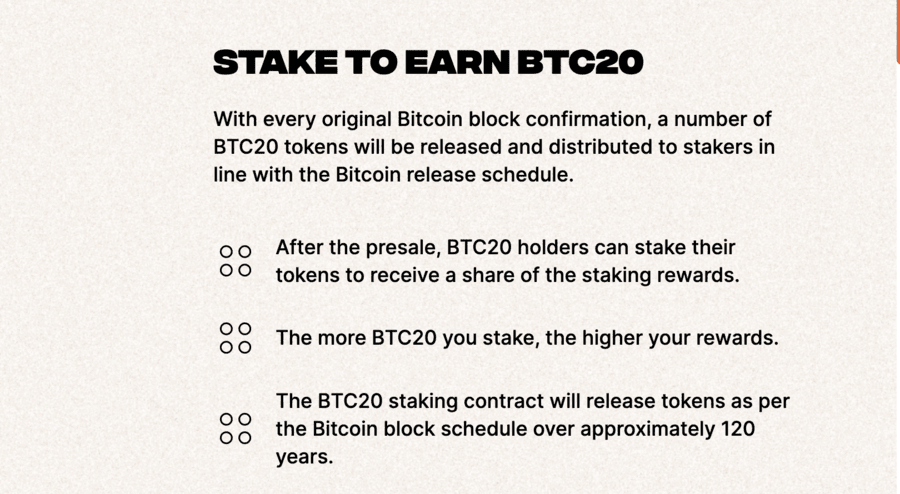 STAKE TO EARN BTC20

With every original Bitcoin block confirmation, a number of BTC20 tokens will be released and distributed to stakers in line with the Bitcoin release schedule.

After the presale, BTC20 holders can stake their tokens to receive a share of the staking rewards.

The more BTC20 you stake, the higher your rewards.

The BTC20 staking contract will release tokens as per the Bitcoin block schedule over approximately 120 years.